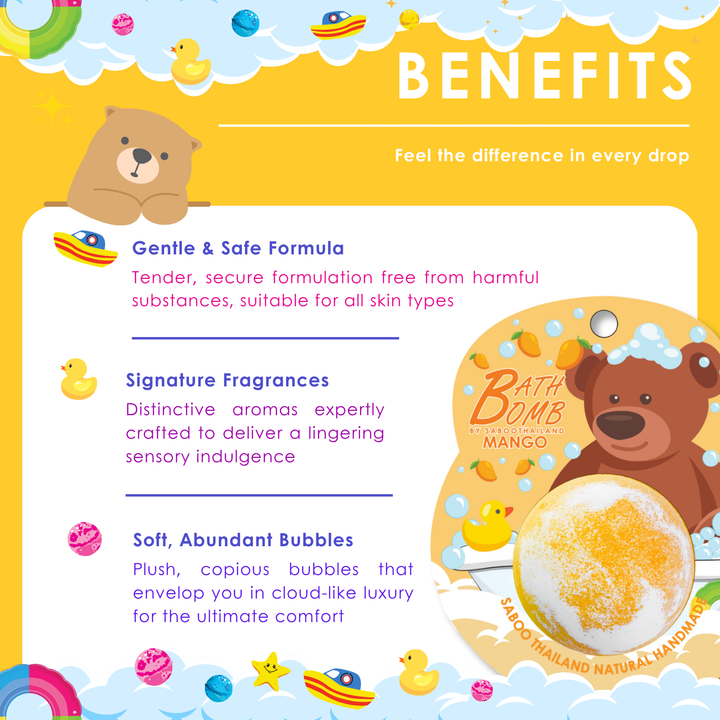 BENEFITS

Feel the difference in every drop

Gentle & Safe Formula
Tender, secure formulation free from harmful substances, suitable for all skin types

Signature Fragrances
Distinctive aromas expertly crafted to deliver a lingering sensory indulgence

Soft, Abundant Bubbles
Plush, copious bubbles that envelop you in cloud-like luxury for the ultimate comfort

BATH BOMB
BY SABOOTHAILAND
MANGO

SABOO THAILAND NATURAL HANDMADE